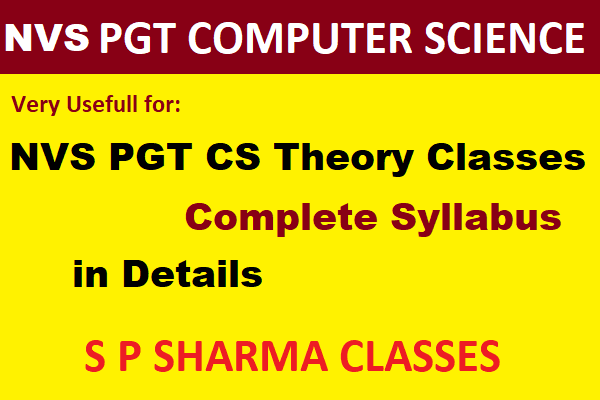 NVS PGT COMPUTER SCIENCE

Very Usefull for:

NVS PGT CS Theory Classes

Complete Syllabus

in Details

S P SHARMA CLASSES